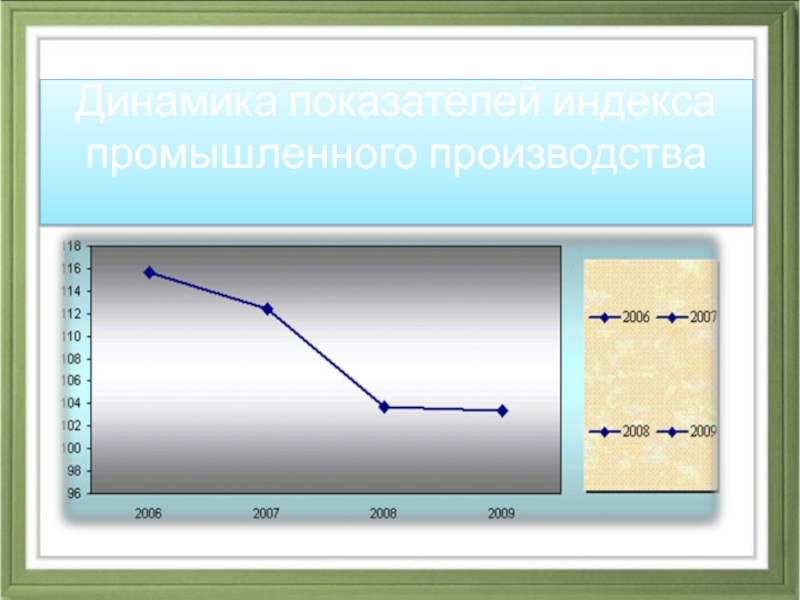 Динамика показателей индекса промышленного производства

118
116
114
112
110
108
106
104
102
100
98
96

2006 2007 2008 2009

2006 2007
2008 2009